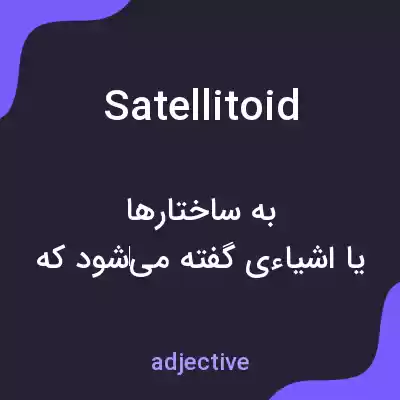 Satellitoid

به ساختارها
یا اشیاءی گفته می‌شود که

adjective